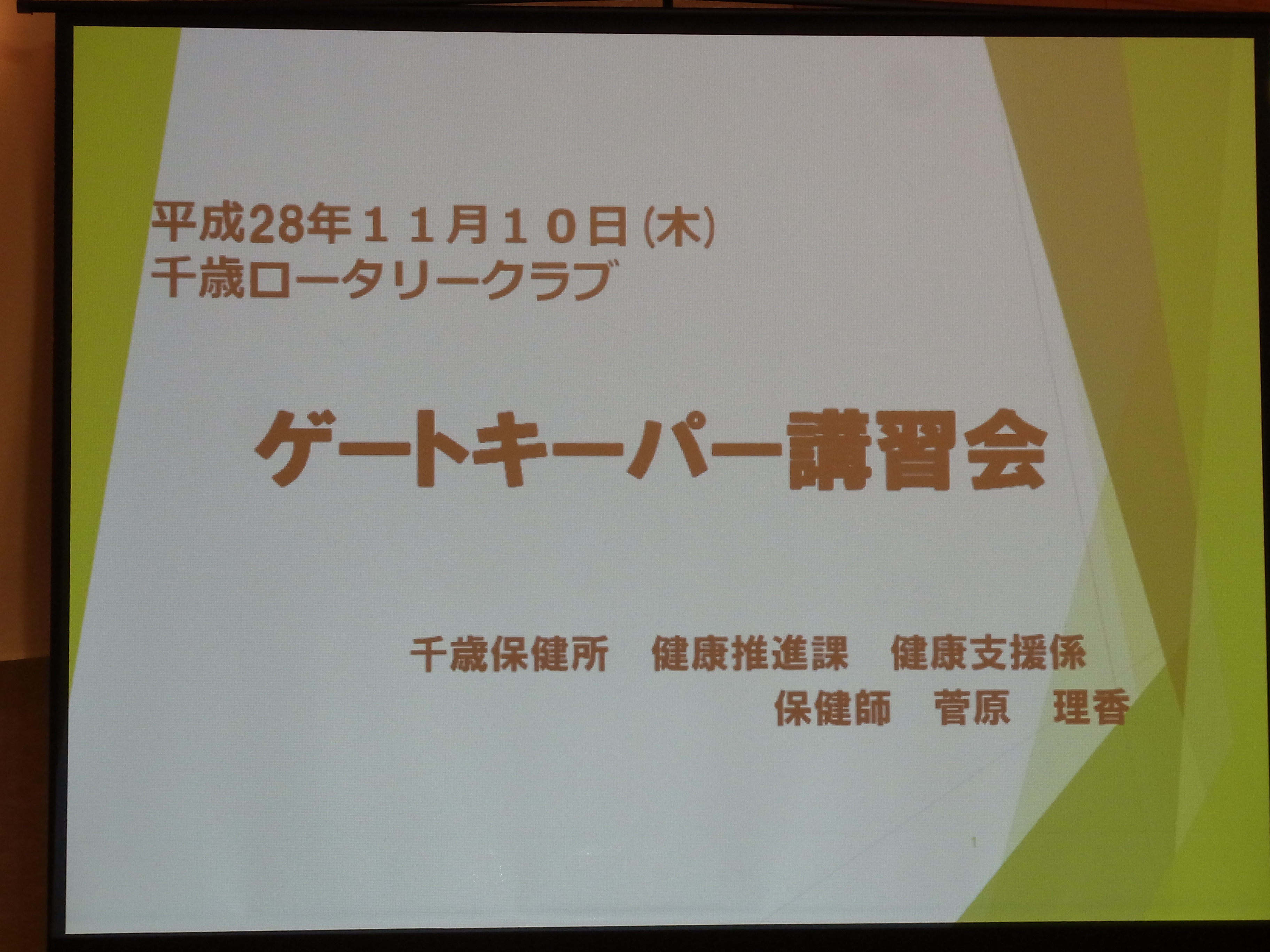 平成28年１１月１０日(木)
千歳ロータリークラブ

ゲートキーパー講習会

千歳保健所　健康推進課　健康支援係
保健師　菅原　理香

1